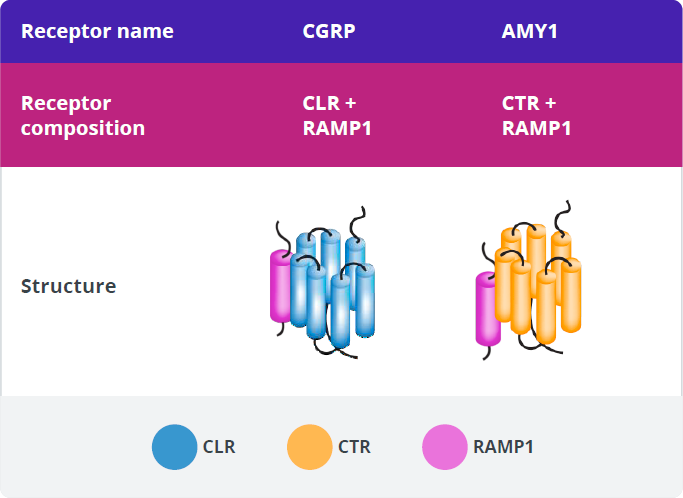 | Receptor name | CGRP | AMY1 |
|---|---|---|
| Receptor composition | CLR + RAMP1 | CTR + RAMP1 |
| Structure | | |

CLR CTR RAMP1